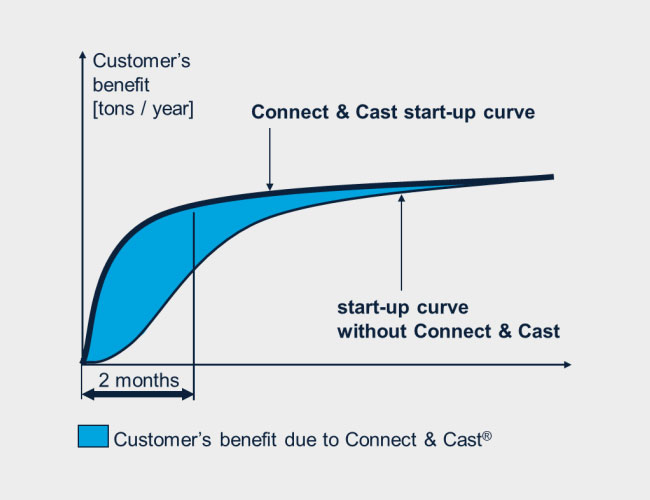 Customer's benefit [tons / year]

Connect & Cast start-up curve

start-up curve without Connect & Cast

2 months

Customer's benefit due to Connect & Cast®